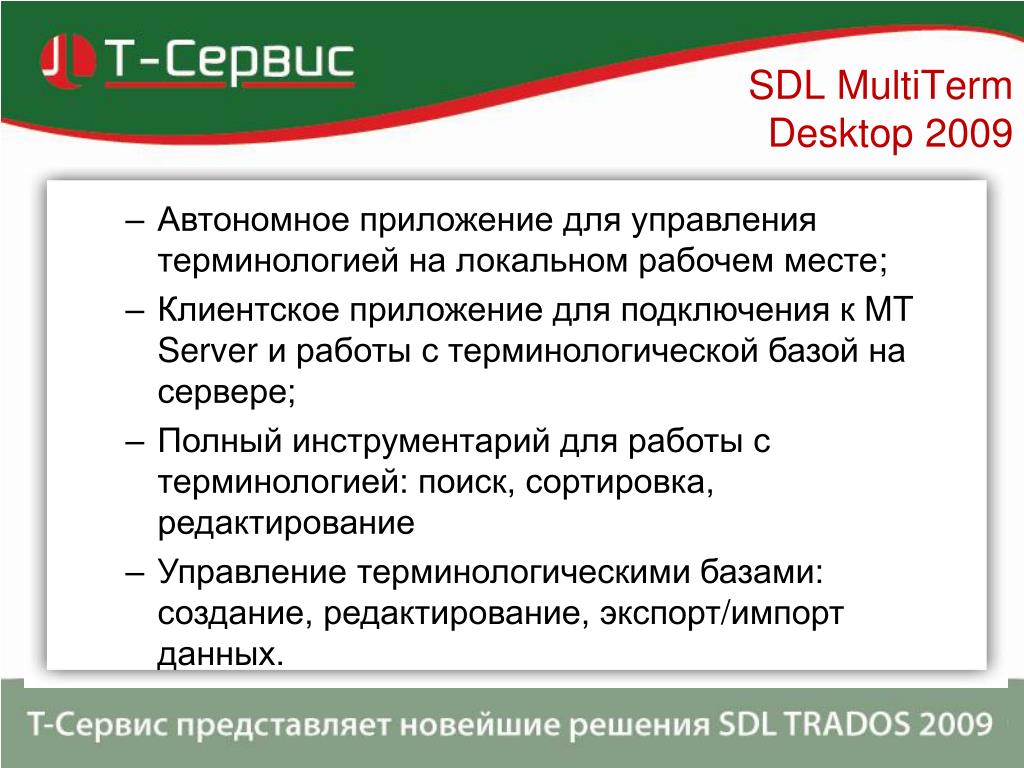 Т-Сервис

SDL MultiTerm Desktop 2009

– Автономное приложение для управления терминологией на локальном рабочем месте;
– Клиентское приложение для подключения к MT Server и работы с терминологической базой на сервере;
– Полный инструментарий для работы с терминологией: поиск, сортировка, редактирование
– Управление терминологическими базами: создание, редактирование, экспорт/импорт данных.

Т-Сервис представляет новейшие решения SDL TRADOS 2009